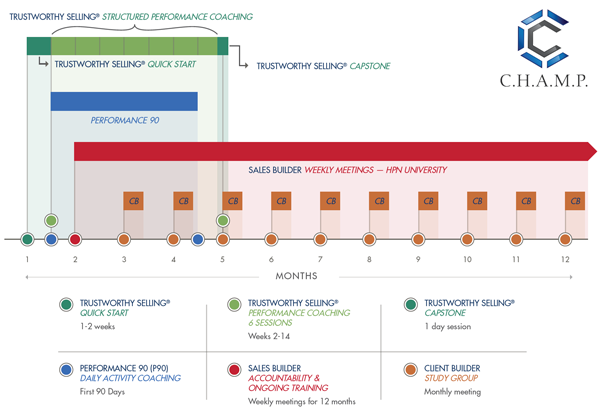 TRUSTWORTHY SELLING® STRUCTURED PERFORMANCE COACHING

C.H.A.M.P.

TRUSTWORTHY SELLING® QUICK START

TRUSTWORTHY SELLING® CAPSTONE

PERFORMANCE 90

SALES BUILDER WEEKLY MEETINGS — HPN UNIVERSITY

CB CB CB CB CB CB CB CB CB CB

1 2 3 4 5 6 7 8 9 10 11 12

MONTHS

TRUSTWORTHY SELLING® QUICK START
1-2 weeks

TRUSTWORTHY SELLING® PERFORMANCE COACHING 6 SESSIONS
Weeks 2-14

TRUSTWORTHY SELLING® CAPSTONE
1 day session

PERFORMANCE 90 (P90) DAILY ACTIVITY COACHING
First 90 Days

SALES BUILDER ACCOUNTABILITY & ONGOING TRAINING
Weekly meetings for 12 months

CLIENT BUILDER STUDY GROUP
Monthly meeting